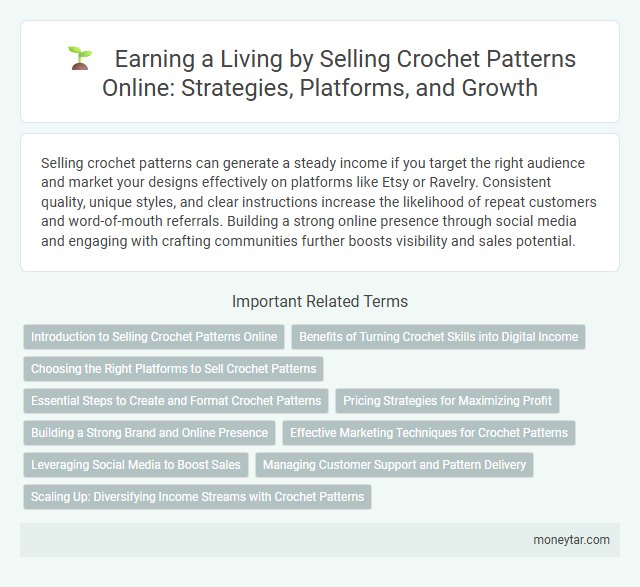 Earning a Living by Selling Crochet Patterns Online: Strategies, Platforms, and Growth

Selling crochet patterns can generate a steady income if you target the right audience and market your designs effectively on platforms like Etsy or Ravelry. Consistent quality, unique styles, and clear instructions increase the likelihood of repeat customers and word-of-mouth referrals. Building a strong online presence through social media and engaging with crafting communities further boosts visibility and sales potential.

Important Related Terms

Introduction to Selling Crochet Patterns Online

Benefits of Turning Crochet Skills into Digital Income

Choosing the Right Platforms to Sell Crochet Patterns

Essential Steps to Create and Format Crochet Patterns

Pricing Strategies for Maximizing Profit

Building a Strong Brand and Online Presence

Effective Marketing Techniques for Crochet Patterns

Leveraging Social Media to Boost Sales

Managing Customer Support and Pattern Delivery

Scaling Up: Diversifying Income Streams with Crochet Patterns

moneytar.com